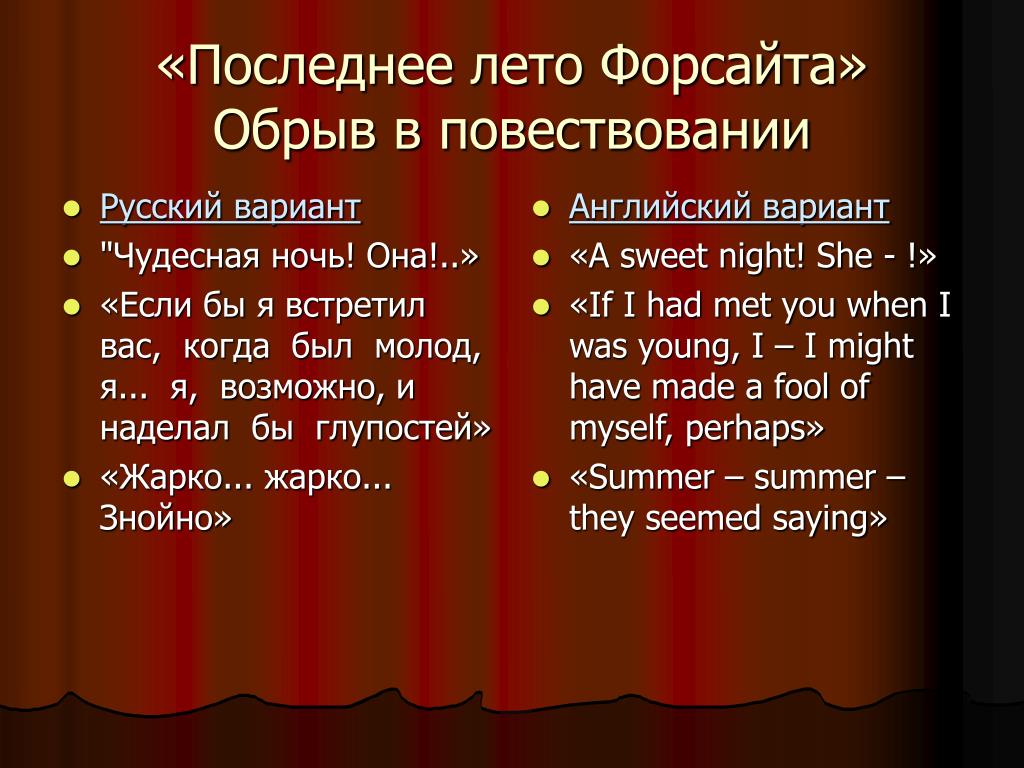 «Последнее лето Форсайта»
Обрыв в повествовании

- Русский вариант
- "Чудесная ночь! Она!..»
- «Если бы я встретил вас, когда был молод, я... я, возможно, и наделал бы глупостей»
- «Жарко... жарко... Знойно»

- Английский вариант
- «A sweet night! She - !»
- «If I had met you when I was young, I – I might have made a fool of myself, perhaps»
- «Summer – summer – they seemed saying»